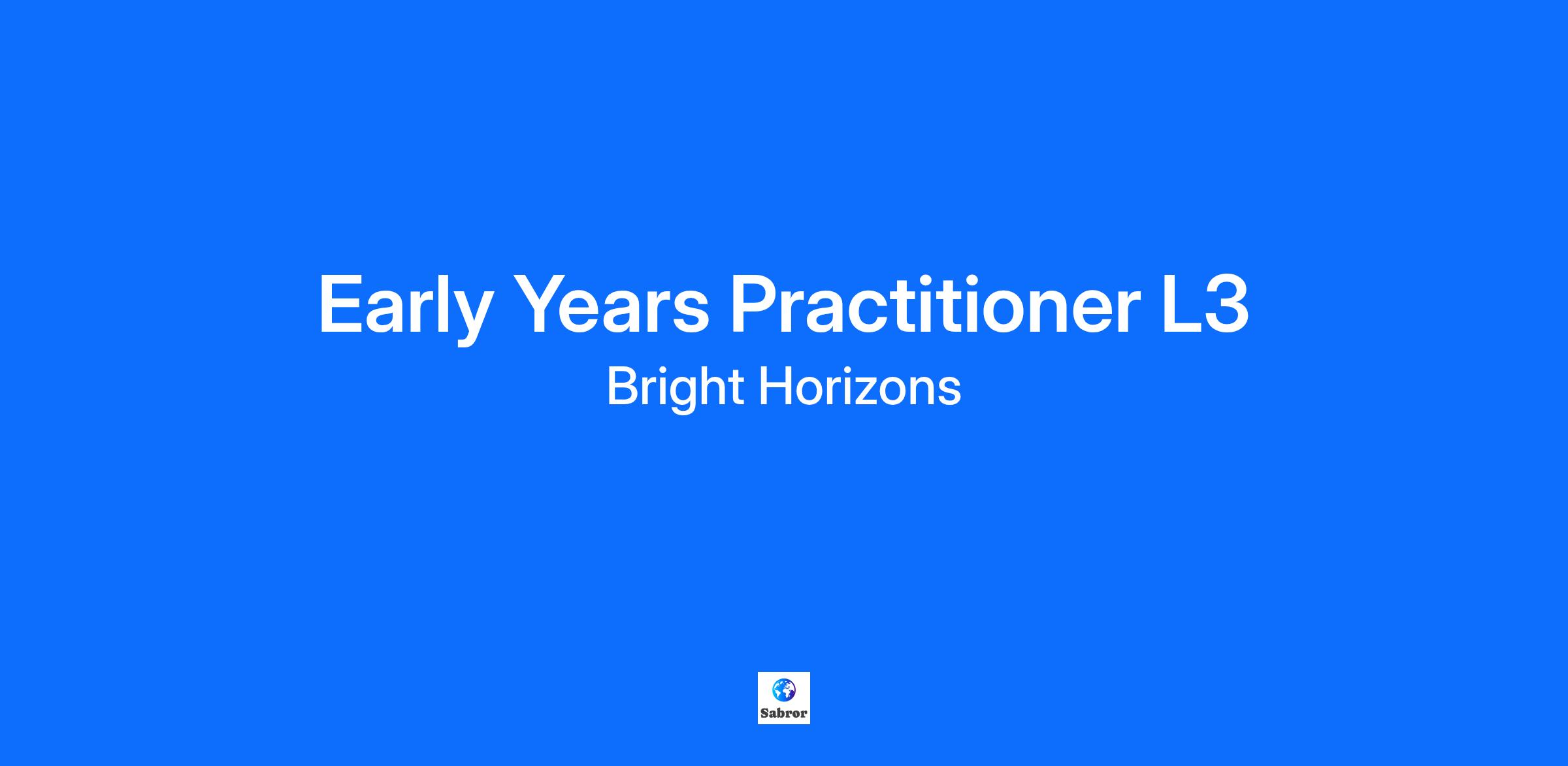 Early Years Practitioner L3
Bright Horizons

Sabror